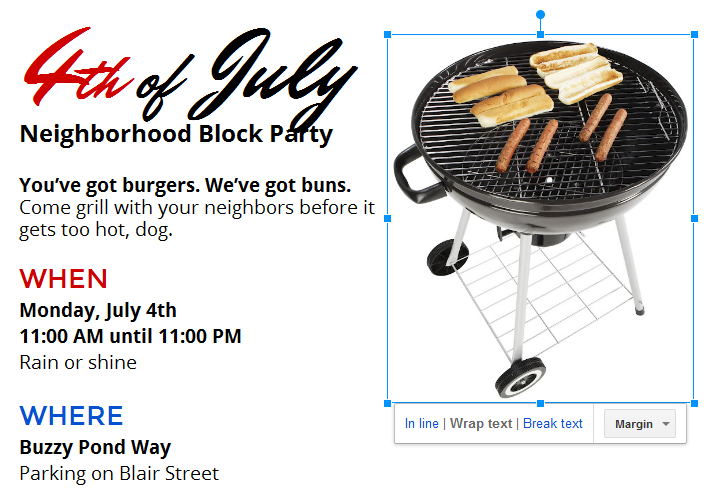 4th of July

Neighborhood Block Party

You've got burgers. We've got buns.
Come grill with your neighbors before it gets too hot, dog.

WHEN

Monday, July 4th
11:00 AM until 11:00 PM
Rain or shine

WHERE

Buzzy Pond Way
Parking on Blair Street

In line | Wrap text | Break text

Margin